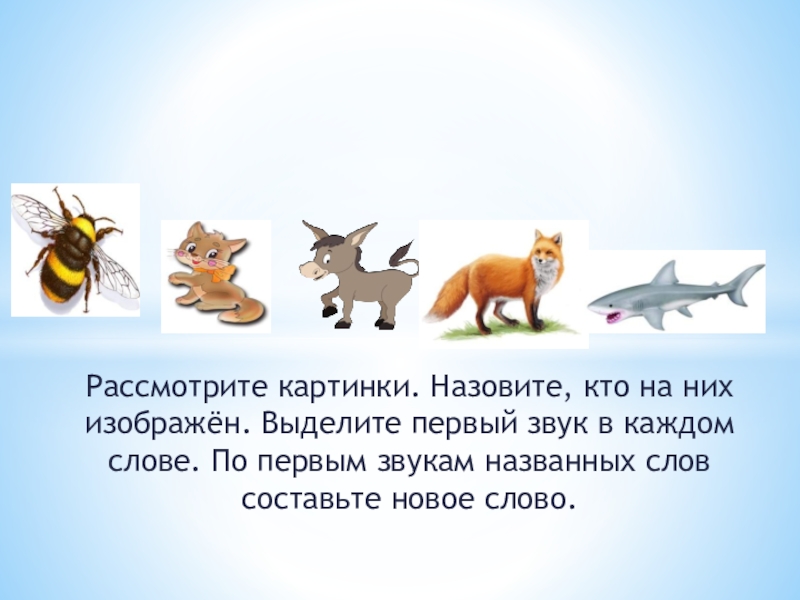 Рассмотрите картинки. Назовите, кто на них изображён. Выделите первый звук в каждом слове. По первым звукам названных слов составьте новое слово.